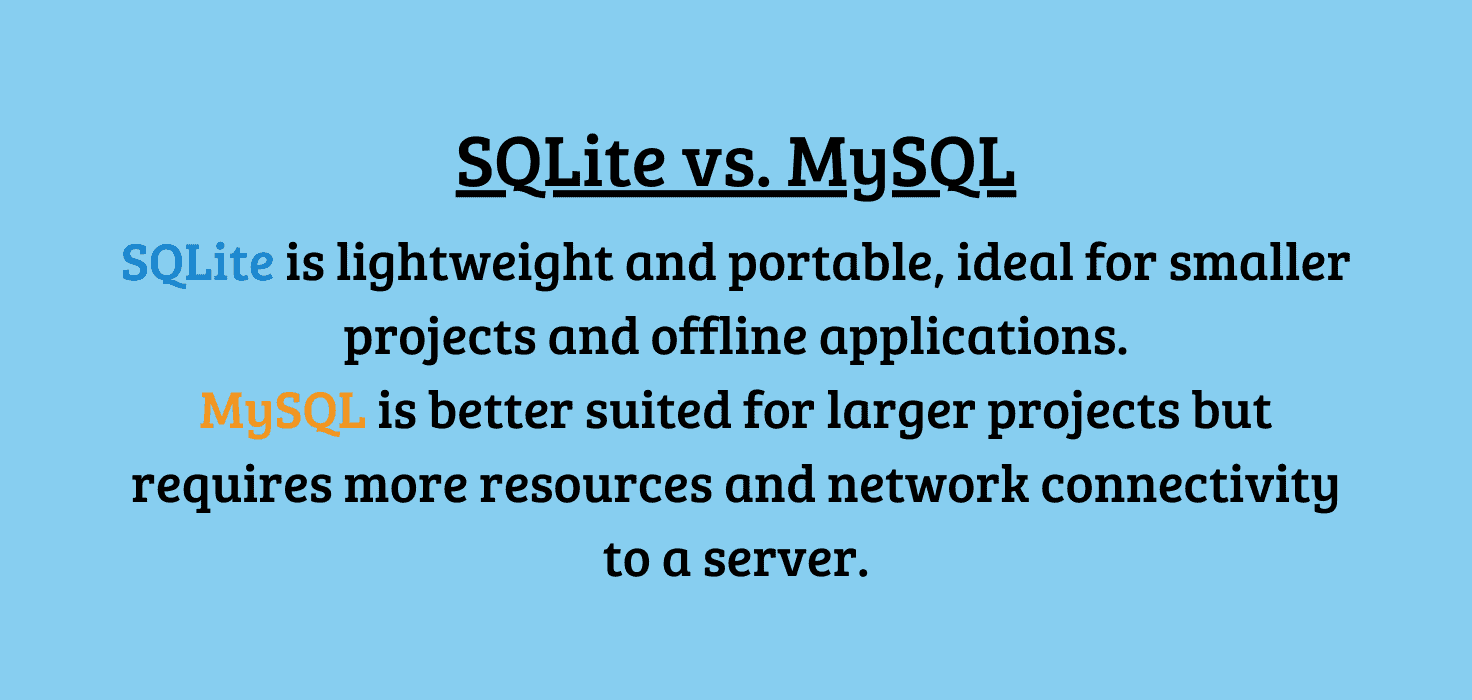 SQLite vs. MySQL

SQLite is lightweight and portable, ideal for smaller projects and offline applications.

MySQL is better suited for larger projects but requires more resources and network connectivity to a server.